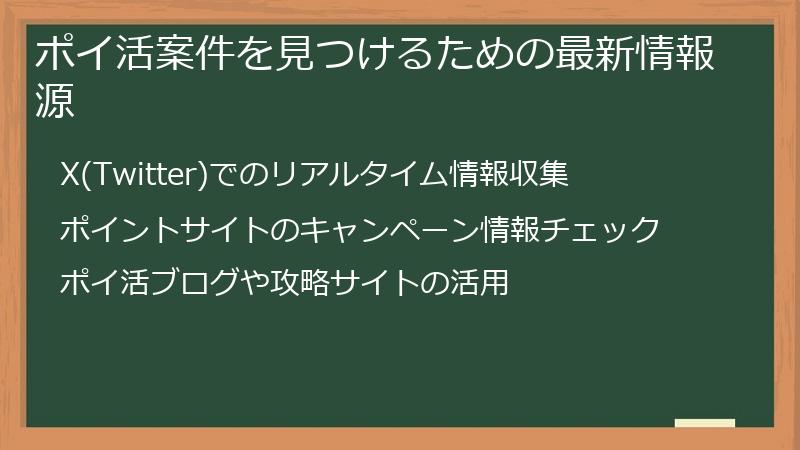 ポイ活案件を見つけるための最新情報源

X(Twitter)でのリアルタイム情報収集

ポイントサイトのキャンペーン情報チェック

ポイ活ブログや攻略サイトの活用